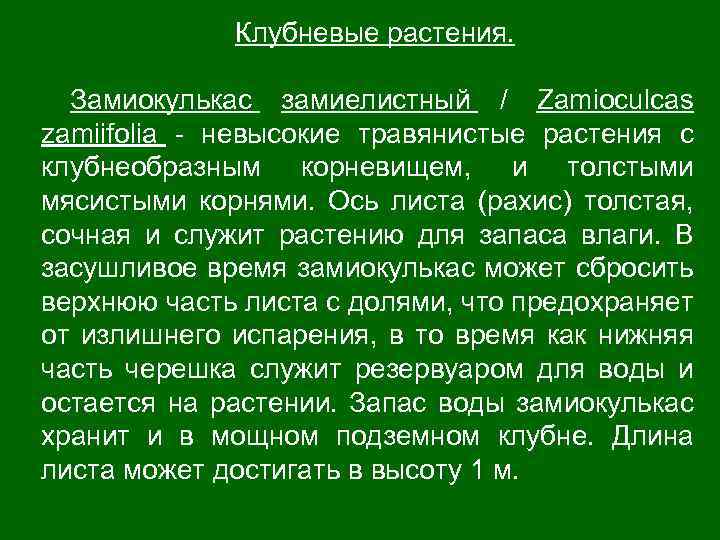 Клубневые растения.

Замиокулькас замиелистный / Zamioculcas zamiifolia - невысокие травянистые растения с клубнеобразным корневищем, и толстыми мясистыми корнями. Ось листа (рахис) толстая, сочная и служит растению для запаса влаги. В засушливое время замиокулькас может сбросить верхнюю часть листа с долями, что предохраняет от излишнего испарения, в то время как нижняя часть черешка служит резервуаром для воды и остается на растении. Запас воды замиокулькас хранит и в мощном подземном клубне. Длина листа может достигать в высоту 1 м.